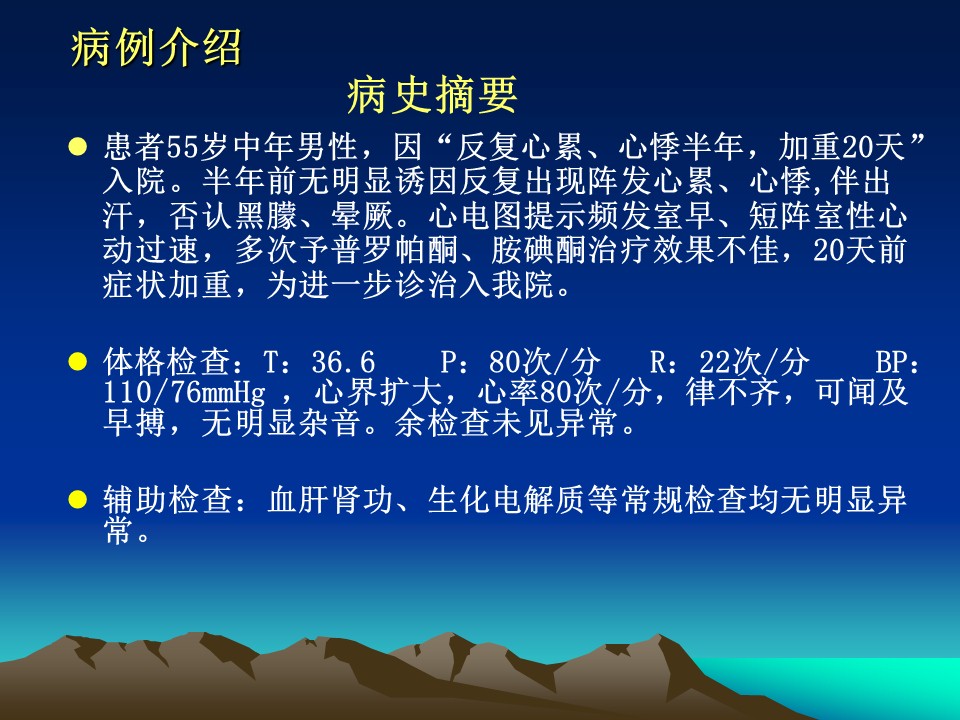 病例介绍

病史摘要

● 患者55岁中年男性，因“反复心累、心悸半年，加重20天”入院。半年前无明显诱因反复出现阵发心累、心悸,伴出汗，否认黑朦、晕厥。心电图提示频发室早、短阵室性心动过速，多次予普罗帕酮、胺碘酮治疗效果不佳，20天前症状加重，为进一步诊治入我院。

● 体格检查：T：36.6 P：80次/分 R：22次/分 BP：110/76mmHg ，心界扩大，心率80次/分，律不齐，可闻及早搏，无明显杂音。余检查未见异常。

● 辅助检查：血肝肾功、生化电解质等常规检查均无明显异常。